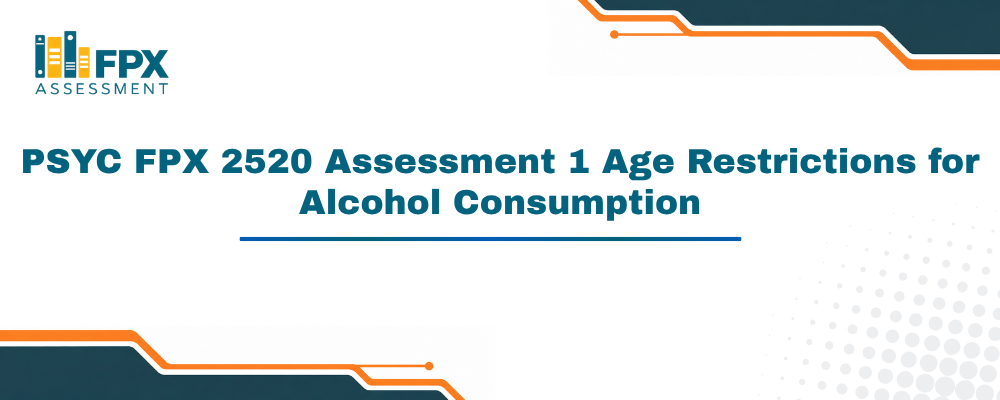 FPX
ASSESSMENT

PSYC FPX 2520 Assessment 1 Age Restrictions for Alcohol Consumption